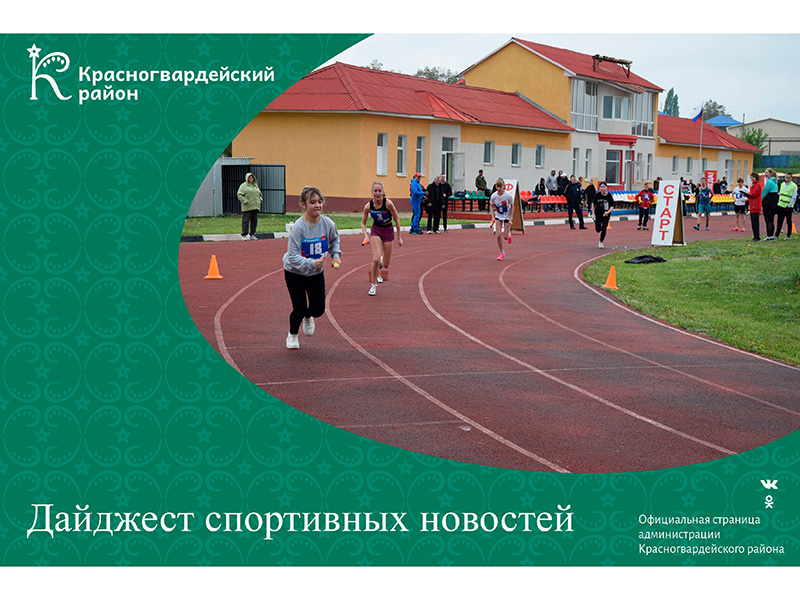 Красногвардейский район

18

СТАРТ

Дайджест спортивных новостей

Официальная страница администрации Красногвардейского района